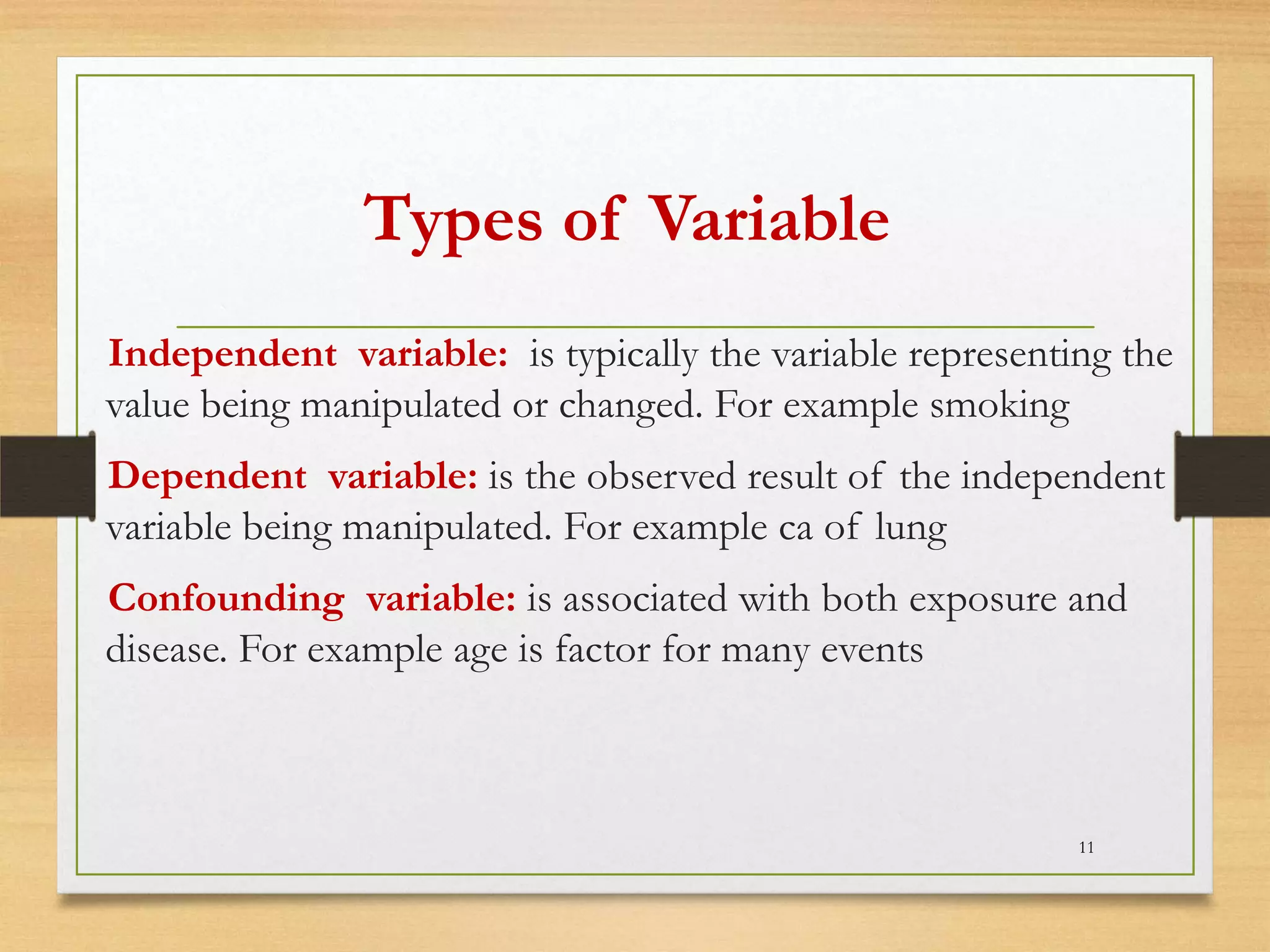 Types of Variable

Independent variable: is typically the variable representing the value being manipulated or changed. For example smoking

Dependent variable: is the observed result of the independent variable being manipulated. For example ca of lung

Confounding variable: is associated with both exposure and disease. For example age is factor for many events

11